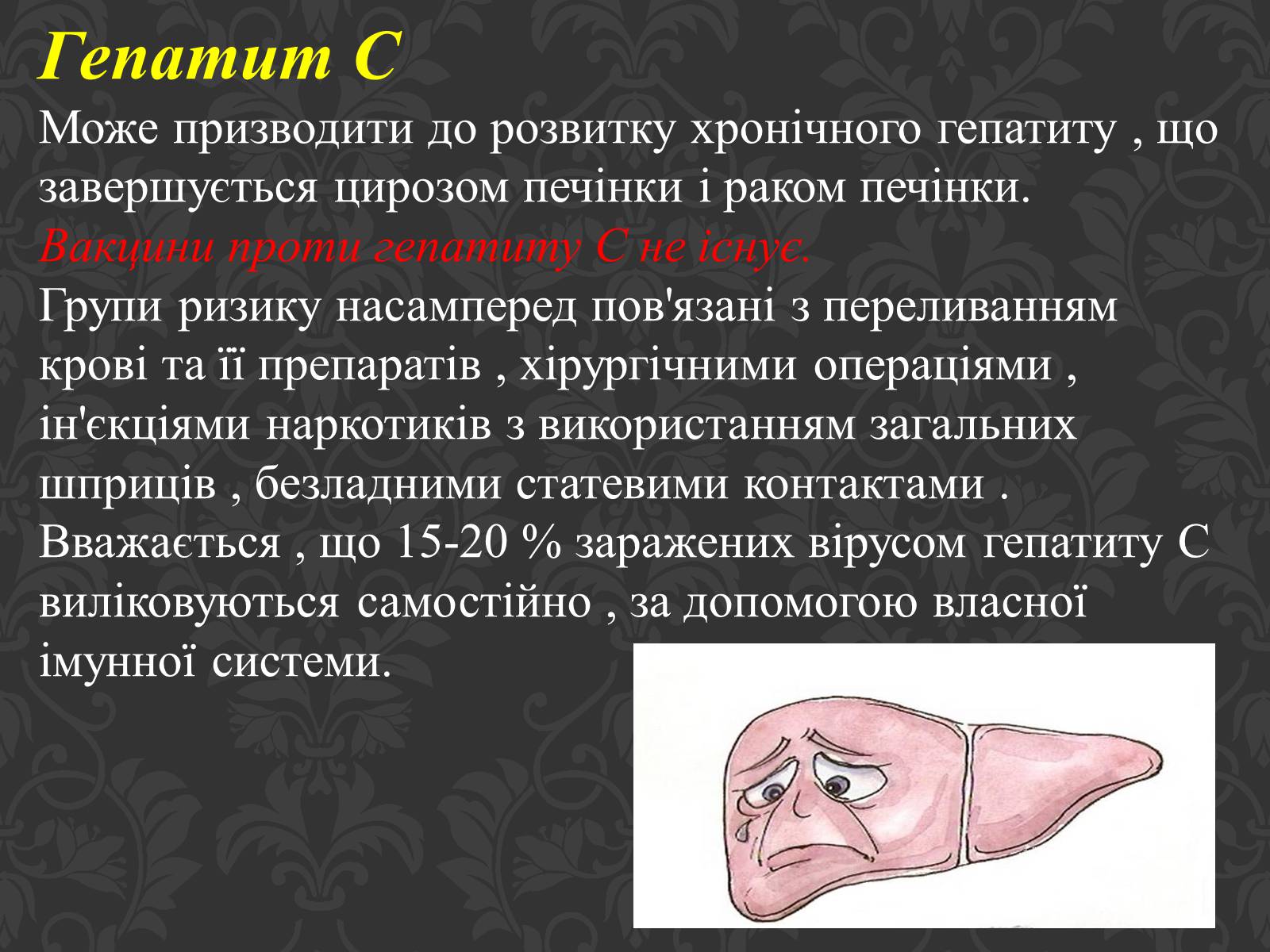 Гепатит С

Може призводити до розвитку хронічного гепатиту , що завершується цирозом печінки і раком печінки.

Вакцини проти гепатиту С не існує.

Групи ризику насамперед пов'язані з переливанням крові та її препаратів , хірургічними операціями , ін'єкціями наркотиків з використанням загальних шприців , безладними статевими контактами .

Вважається , що 15-20 % заражених вірусом гепатиту С виліковуються самостійно , за допомогою власної імунної системи.